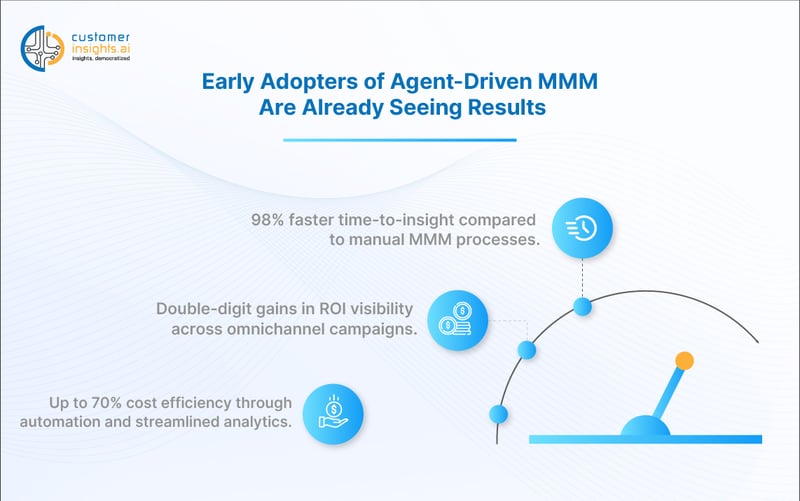 customer insights.ai
insights, democratized

Early Adopters of Agent-Driven MMM Are Already Seeing Results

98% faster time-to-insight compared to manual MMM processes.

Double-digit gains in ROI visibility across omnichannel campaigns.

Up to 70% cost efficiency through automation and streamlined analytics.